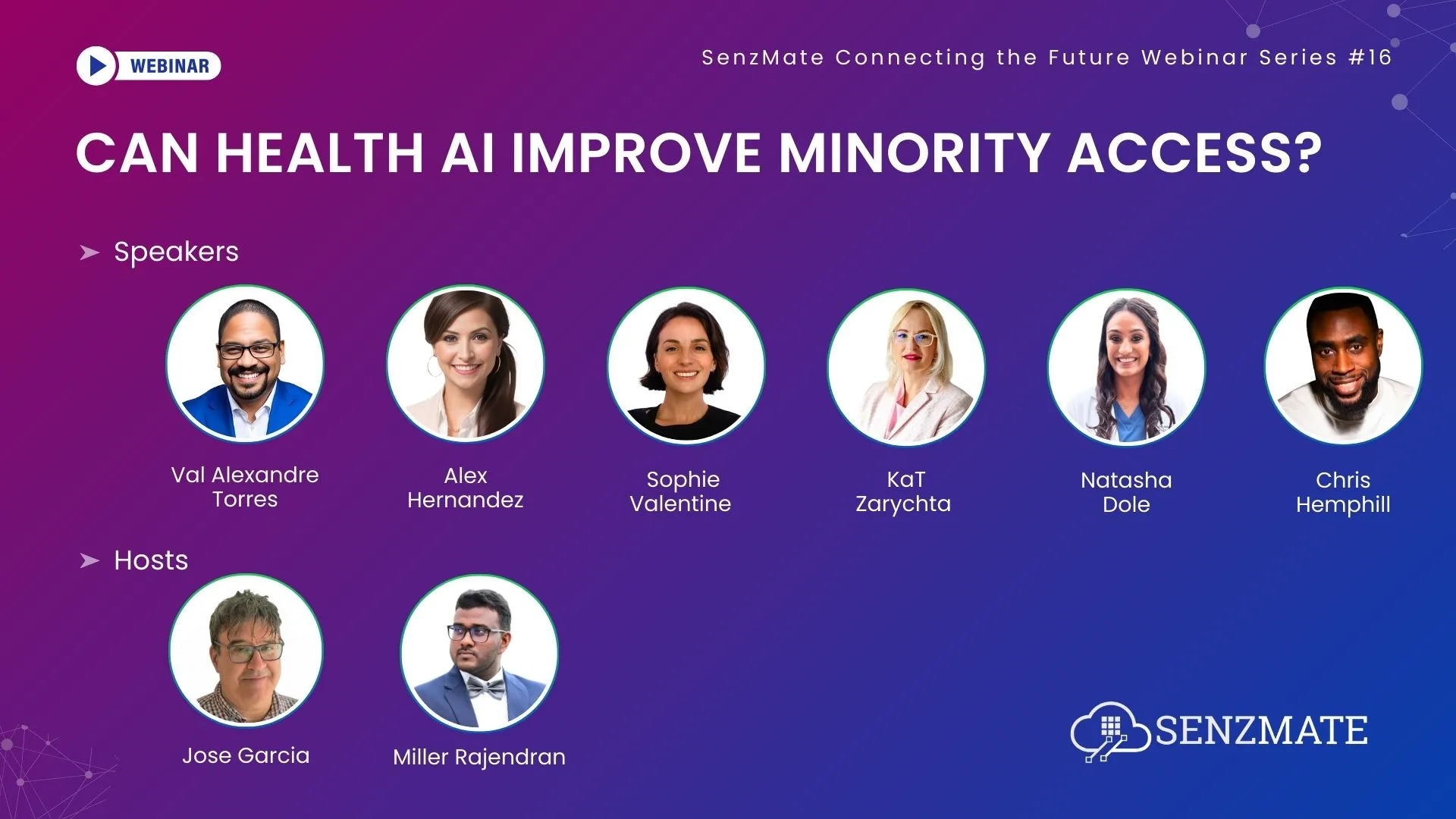 WEBINAR

SenzMate Connecting the Future Webinar Series #16

CAN HEALTH AI IMPROVE MINORITY ACCESS?

Speakers

Val Alexandre Torres

Alex Hernandez

Sophie Valentine

KaT Zarychta

Natasha Dole

Chris Hemphill

Hosts

Jose Garcia

Miller Rajendran

SENZMATE